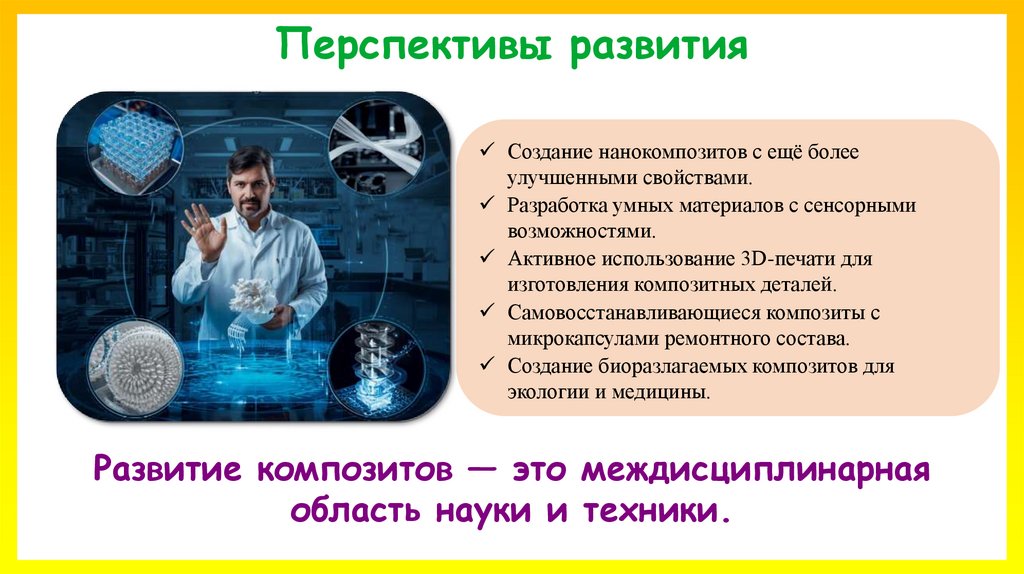 Перспективы развития

✓ Создание нанокомпозитов с ещё более улучшенными свойствами.
✓ Разработка умных материалов с сенсорными возможностями.
✓ Активное использование 3D-печати для изготовления композитных деталей.
✓ Самовосстанавливающиеся композиты с микрокапсулами ремонтного состава.
✓ Создание биоразлагаемых композитов для экологии и медицины.

Развитие композитов — это междисциплинарная область науки и техники.